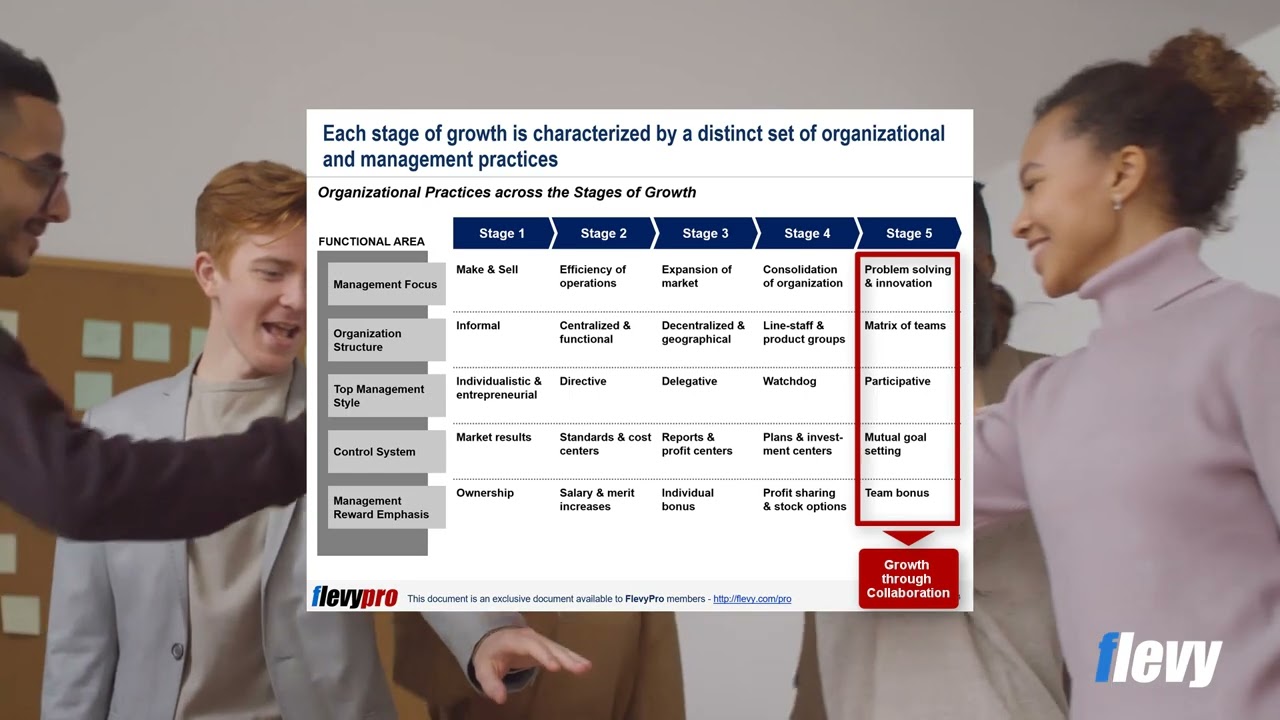 Each stage of growth is characterized by a distinct set of organizational and management practices

Organizational Practices across the Stages of Growth

| FUNCTIONAL AREA | Stage 1 | Stage 2 | Stage 3 | Stage 4 | Stage 5 |
|---|---|---|---|---|---|
| Management Focus | Make & Sell | Efficiency of operations | Expansion of market | Consolidation of organization | Problem solving & innovation |
| Organization Structure | Informal | Centralized & functional | Decentralized & geographical | Line-staff & product groups | Matrix of teams |
| Top Management Style | Individualistic & entrepreneurial | Directive | Delegative | Watchdog | Participative |
| Control System | Market results | Standards & cost centers | Reports & profit centers | Plans & investment centers | Mutual goal setting |
| Management Reward Emphasis | Ownership | Salary & merit increases | Individual bonus | Profit sharing & stock options | Team bonus |

Growth through Collaboration

flevypro This document is an exclusive document available to FlevyPro members - http://flevy.com/pro

flevy